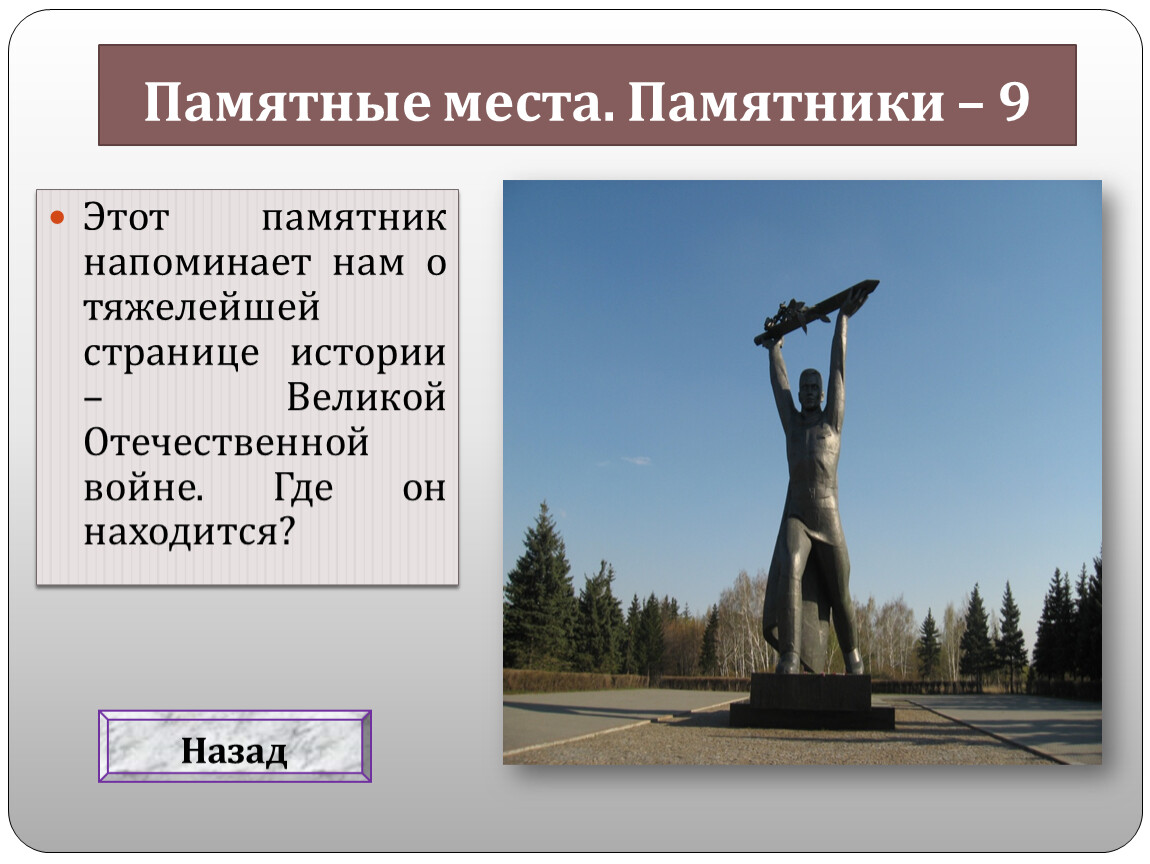 Памятные места. Памятники – 9

Этот памятник напоминает нам о тяжелейшей странице истории – Великой Отечественной войне. Где он находится?

Назад